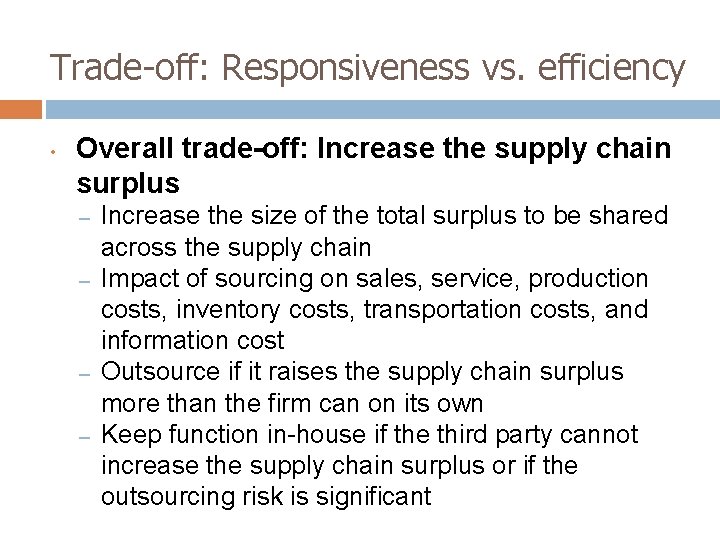 Trade-off: Responsiveness vs. efficiency

• Overall trade-off: Increase the supply chain surplus
– Increase the size of the total surplus to be shared across the supply chain
– Impact of sourcing on sales, service, production costs, inventory costs, transportation costs, and information cost
– Outsource if it raises the supply chain surplus more than the firm can on its own
– Keep function in-house if the third party cannot increase the supply chain surplus or if the outsourcing risk is significant